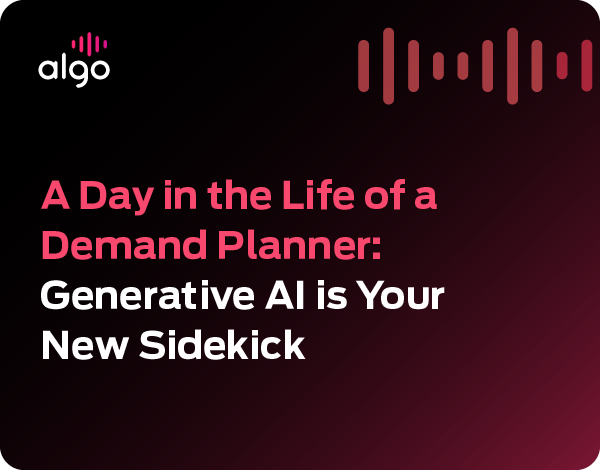 algo

A Day in the Life of a Demand Planner: Generative AI is Your New Sidekick